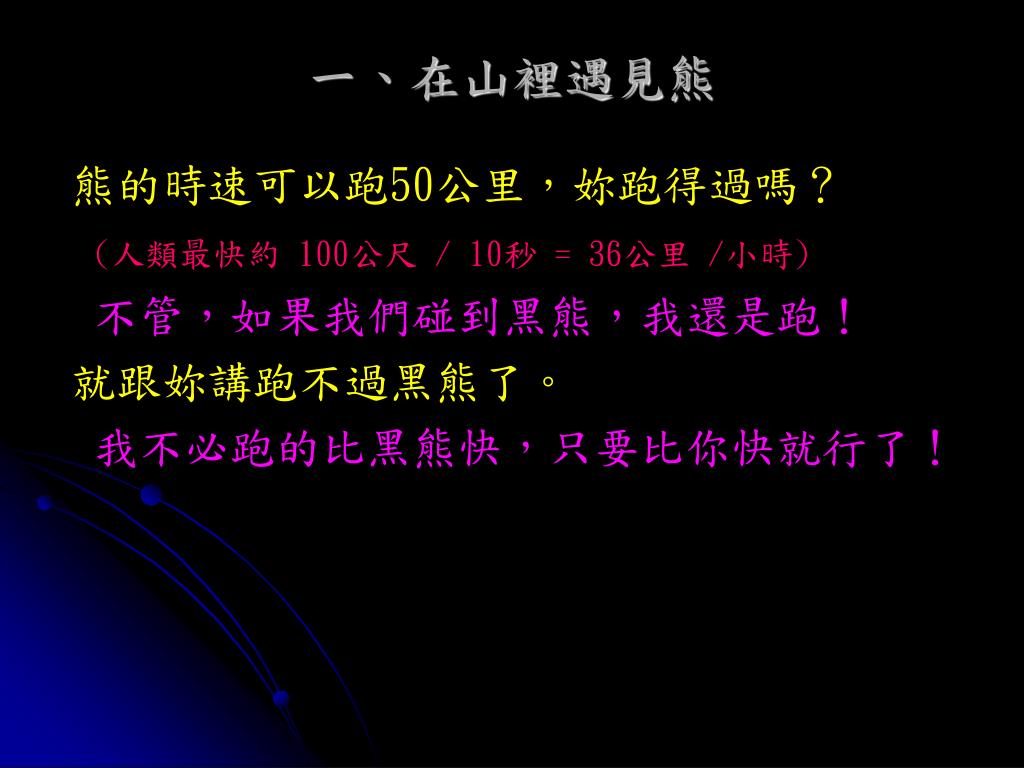 一、在山裡遇見熊

熊的時速可以跑50公里，妳跑得過嗎？

（人類最快約 100公尺 / 10秒 = 36公里 /小時)

不管，如果我們碰到黑熊，我還是跑！

就跟妳講跑不過黑熊了。

我不必跑的比黑熊快，只要比你快就行了！